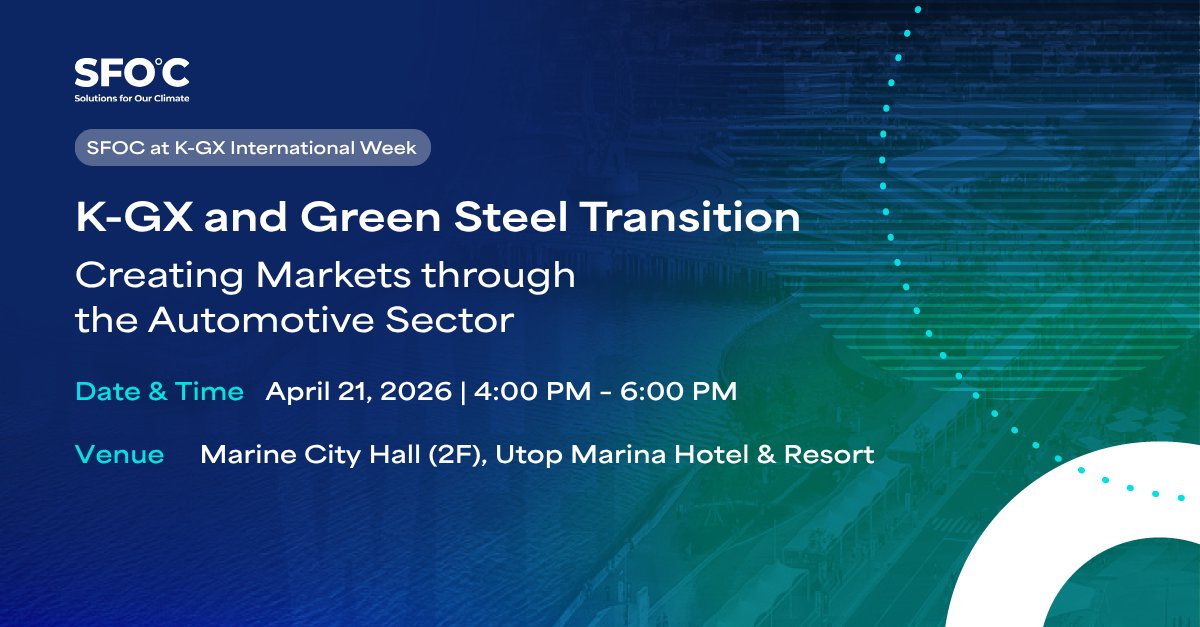 SFO°C
Solutions for Our Climate

SFOC at K-GX International Week

K-GX and Green Steel Transition

Creating Markets through the Automotive Sector

Date & Time April 21, 2026 | 4:00 PM - 6:00 PM

Venue Marine City Hall (2F), Utop Marina Hotel & Resort